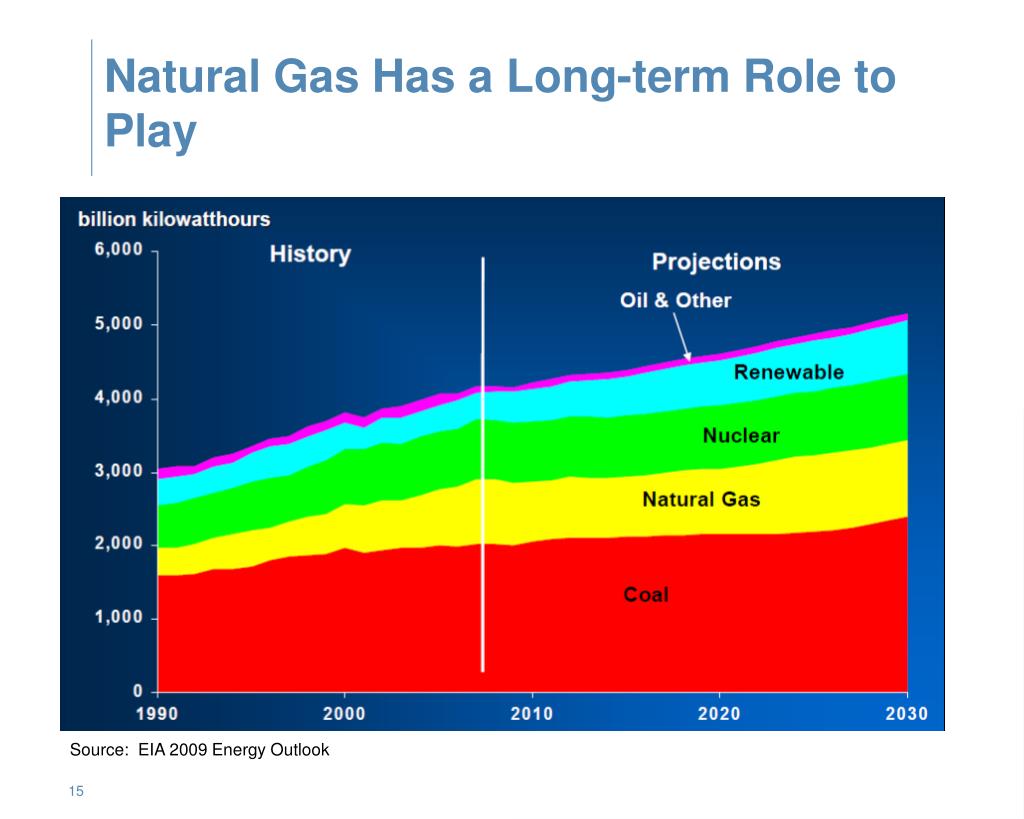 Natural Gas Has a Long-term Role to Play

billion kilowatthours

6,000
5,000
4,000
3,000
2,000
1,000
0

History

Projections

Oil & Other

Renewable

Nuclear

Natural Gas

Coal

1990
2000
2010
2020
2030

Source: EIA 2009 Energy Outlook

15